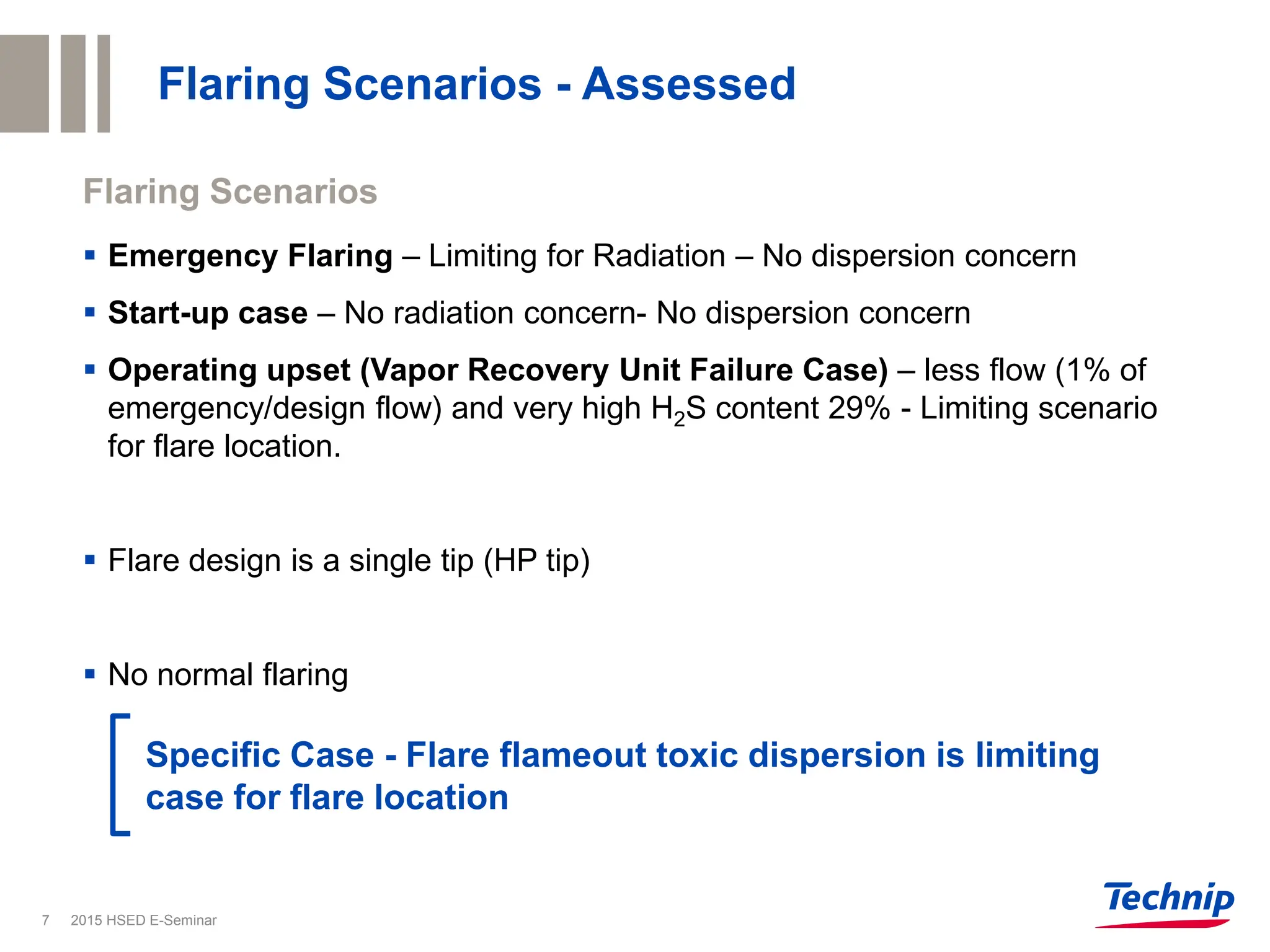 Flaring Scenarios - Assessed

Flaring Scenarios

▪ Emergency Flaring – Limiting for Radiation – No dispersion concern

▪ Start-up case – No radiation concern- No dispersion concern

▪ Operating upset (Vapor Recovery Unit Failure Case) – less flow (1% of emergency/design flow) and very high $H_2S$ content 29% - Limiting scenario for flare location.

▪ Flare design is a single tip (HP tip)

▪ No normal flaring

Specific Case - Flare flameout toxic dispersion is limiting case for flare location

7 2015 HSED E-Seminar

Technip